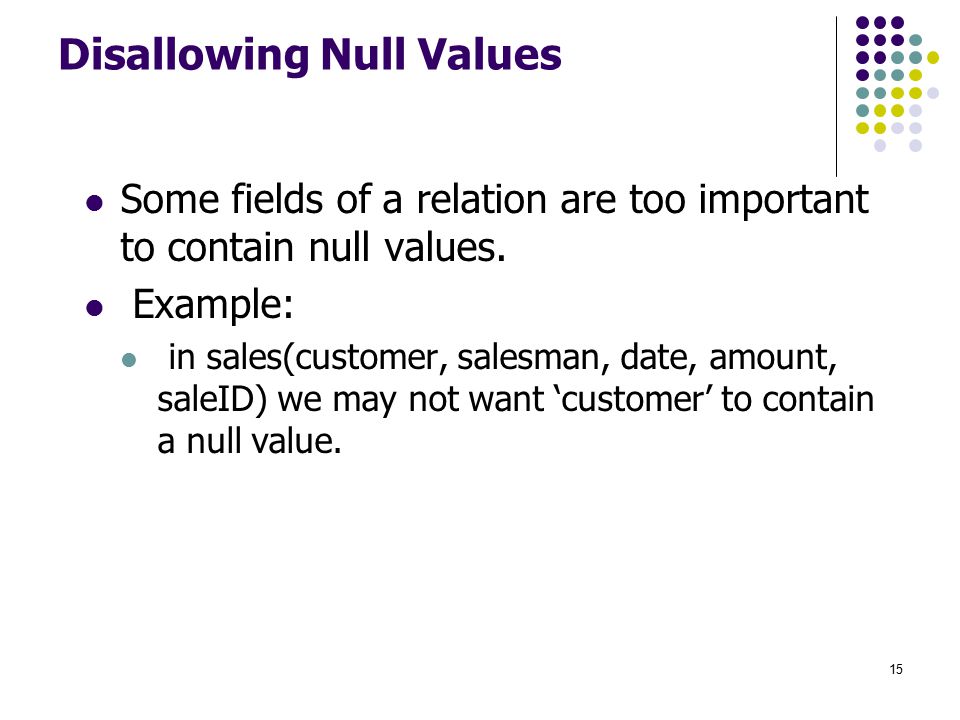 Disallowing Null Values

- Some fields of a relation are too important to contain null values.
- Example:
  - in sales(customer, salesman, date, amount, saleID) we may not want ‘customer’ to contain a null value.

15